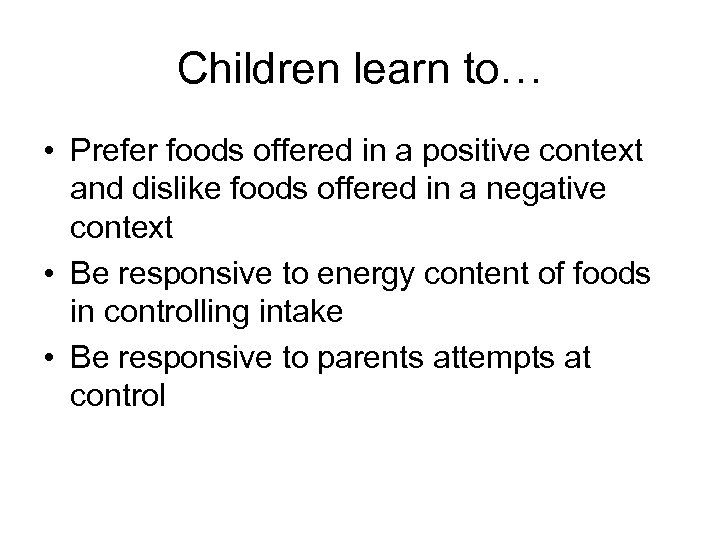 Children learn to…

• Prefer foods offered in a positive context and dislike foods offered in a negative context
• Be responsive to energy content of foods in controlling intake
• Be responsive to parents attempts at control